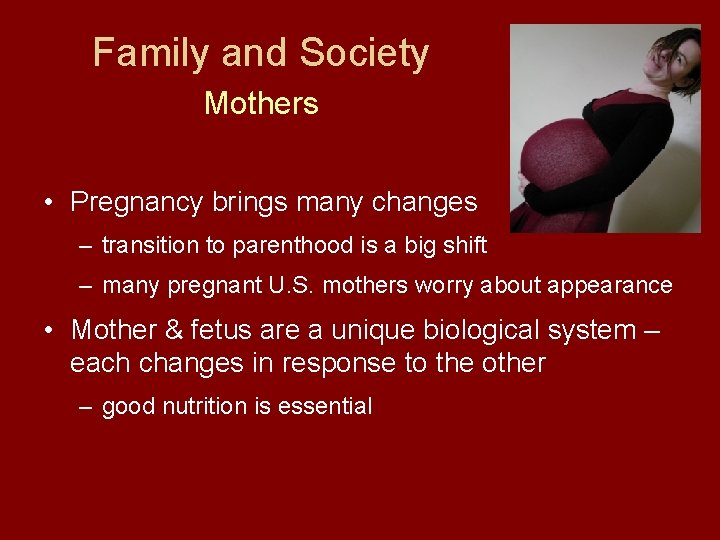 Family and Society
Mothers

• Pregnancy brings many changes
– transition to parenthood is a big shift
– many pregnant U.S. mothers worry about appearance

• Mother & fetus are a unique biological system – each changes in response to the other
– good nutrition is essential